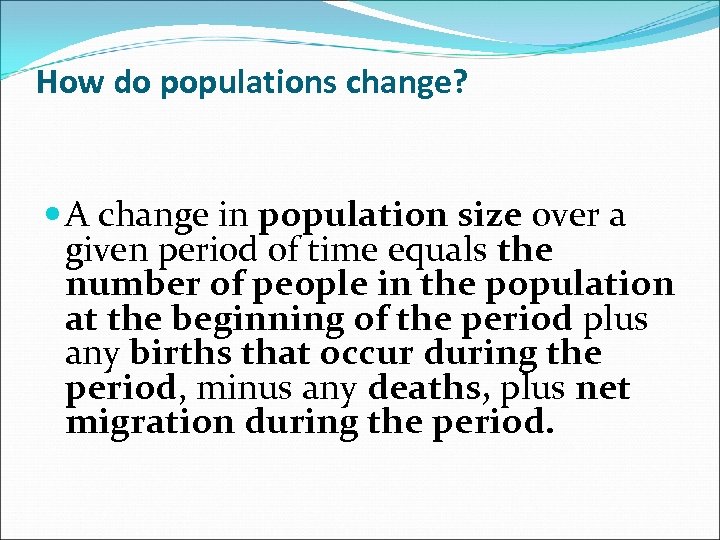 How do populations change?

A change in population size over a given period of time equals the number of people in the population at the beginning of the period plus any births that occur during the period, minus any deaths, plus net migration during the period.